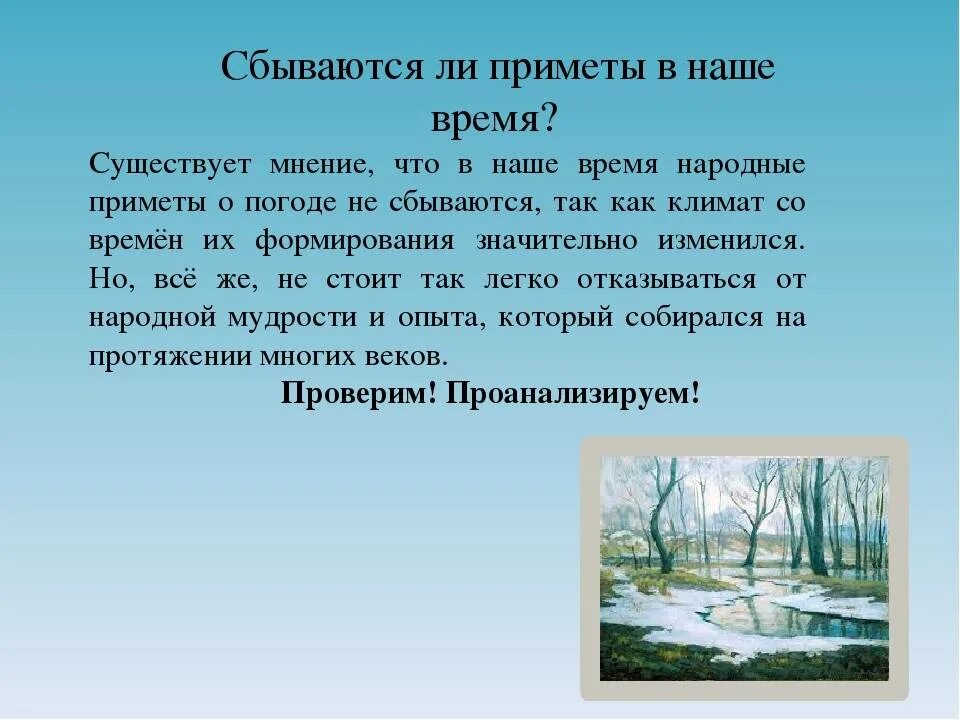 Сбываются ли приметы в наше время?

Существует мнение, что в наше время народные приметы о погоде не сбываются, так как климат со времён их формирования значительно изменился. Но, всё же, не стоит так легко отказываться от народной мудрости и опыта, который собирался на протяжении многих веков.

Проверим! Проанализируем!